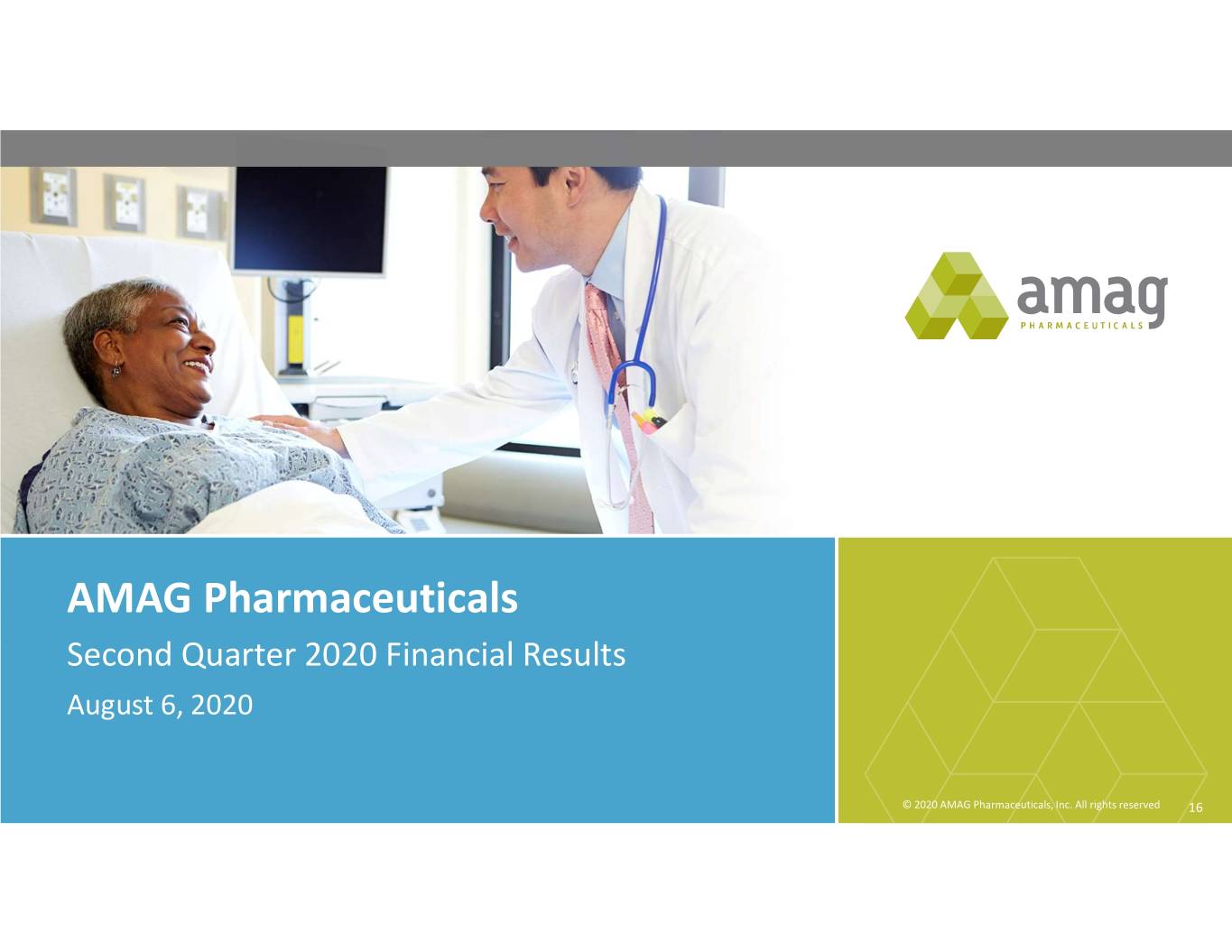 amag
PHARMACEUTICALS

AMAG Pharmaceuticals

Second Quarter 2020 Financial Results

August 6, 2020

© 2020 AMAG Pharmaceuticals, Inc. All rights reserved 16